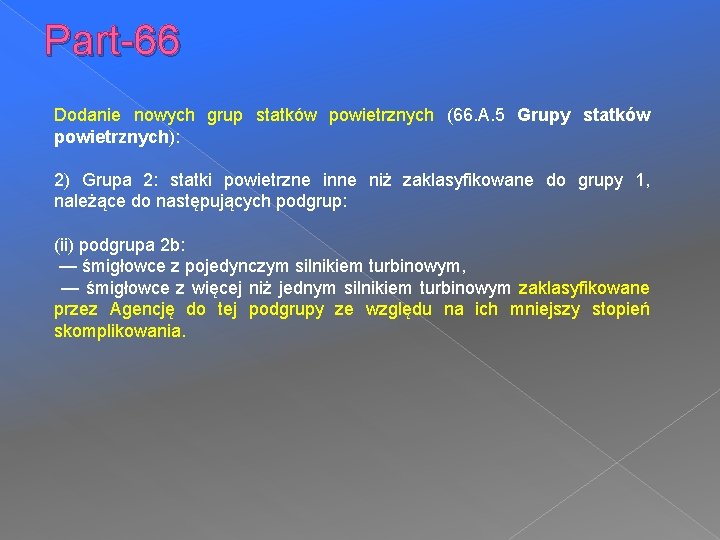 Part-66

Dodanie nowych grup statków powietrznych (66.A.5 Grupy statków powietrznych):

2) Grupa 2: statki powietrzne inne niż zaklasyfikowane do grupy 1, należące do następujących podgrup:

(ii) podgrupa 2b:
— śmigłowce z pojedynczym silnikiem turbinowym,
— śmigłowce z więcej niż jednym silnikiem turbinowym zaklasyfikowane przez Agencję do tej podgrupy ze względu na ich mniejszy stopień skomplikowania.